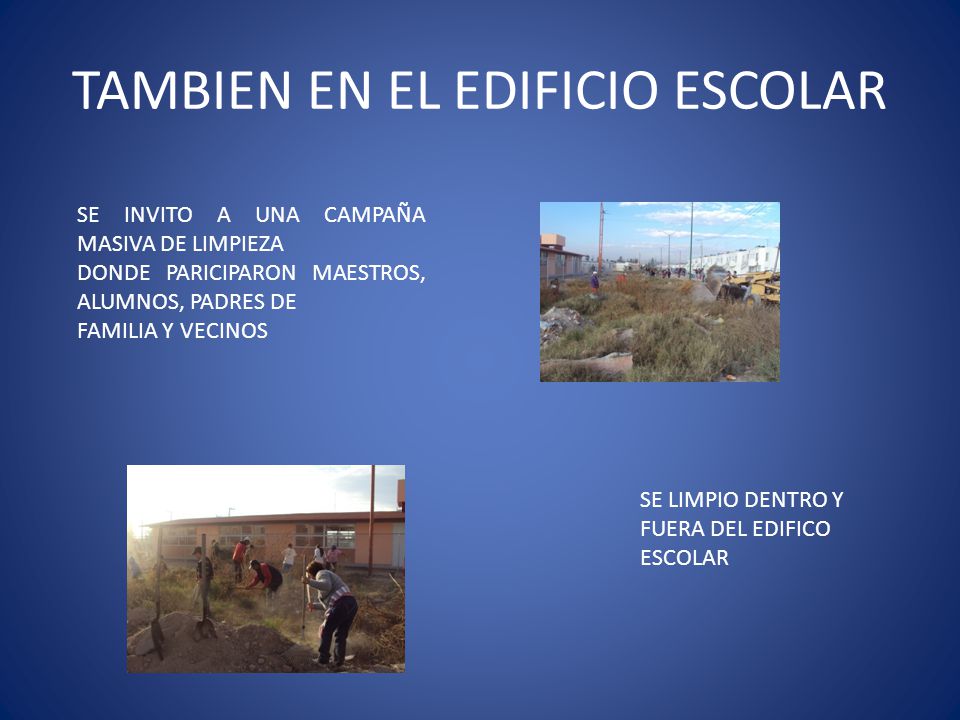 TAMBIEN EN EL EDIFICIO ESCOLAR

SE INVITO A UNA CAMPAÑA MASIVA DE LIMPIEZA
DONDE PARICIPARON MAESTROS, ALUMNOS, PADRES DE FAMILIA Y VECINOS

SE LIMPIO DENTRO Y FUERA DEL EDIFICO ESCOLAR